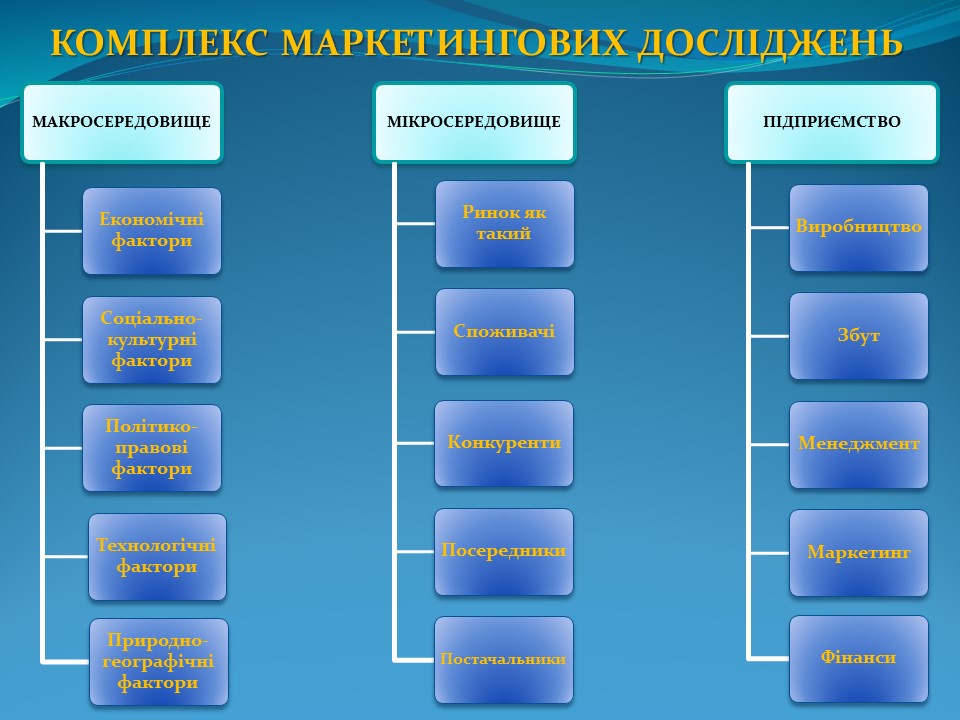 КОМПЛЕКС МАРКЕТИНГОВИХ ДОСЛІДЖЕНЬ

МАКРОСЕРЕДОВИЩЕ

Економічні фактори

Соціально-культурні фактори

Політико-правові фактори

Технологічні фактори

Природно-географічні фактори

МІКРОСЕРЕДОВИЩЕ

Ринок як такий

Споживачі

Конкуренти

Посередники

Постачальники

ПІДПРИЄМСТВО

Виробництво

Збут

Менеджмент

Маркетинг

Фінанси